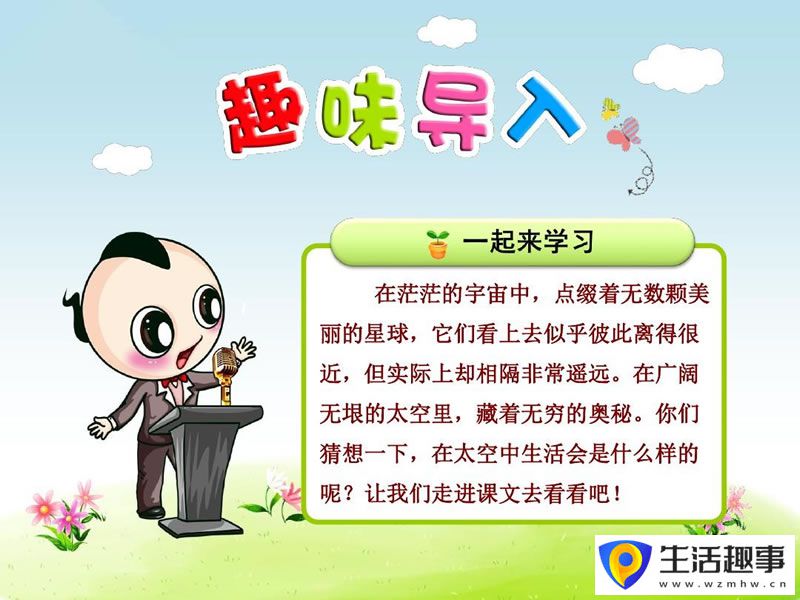 趣味导入

一起来学习

在茫茫的宇宙中，点缀着无数颗美丽的星球，它们看上去似乎彼此离得很近，但实际上却相隔非常遥远。在广阔无垠的太空里，藏着无穷的奥秘。你们猜想一下，在太空中生活会是什么样的呢？让我们走进课文去看看吧！

生活趣事
www.wzmhw.cn